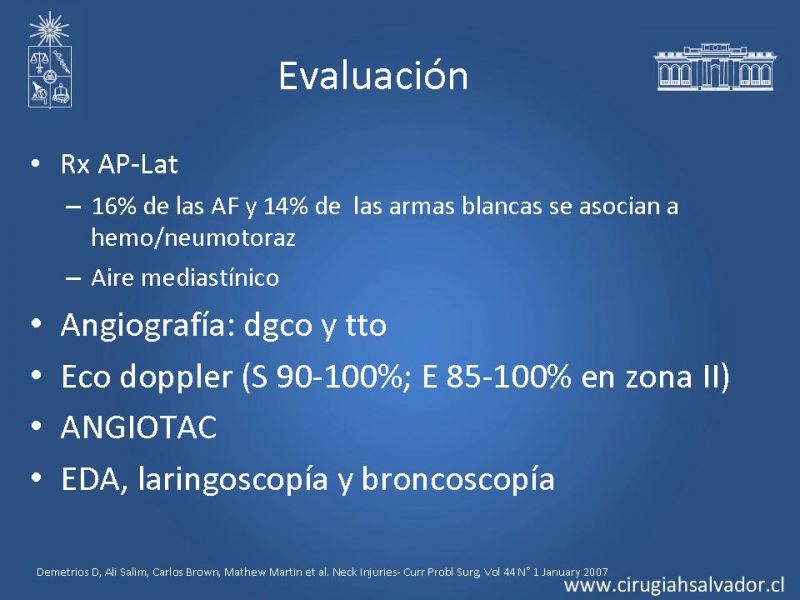 Evaluación

• Rx AP-Lat
– 16% de las AF y 14% de las armas blancas se asocian a hemo/neumotoraz
– Aire mediastínico
• Angiografía: dgco y tto
• Eco doppler (S 90-100%; E 85-100% en zona II)
• ANGIOTAC
• EDA, laringoscopía y broncoscopía

Demetrios D, Ali Salim, Carlos Brown, Mathew Martin et al. Neck Injuries- Curr Probl Surg, Vol 44 N° 1 January 2007

www.cirugiahsalvador.cl